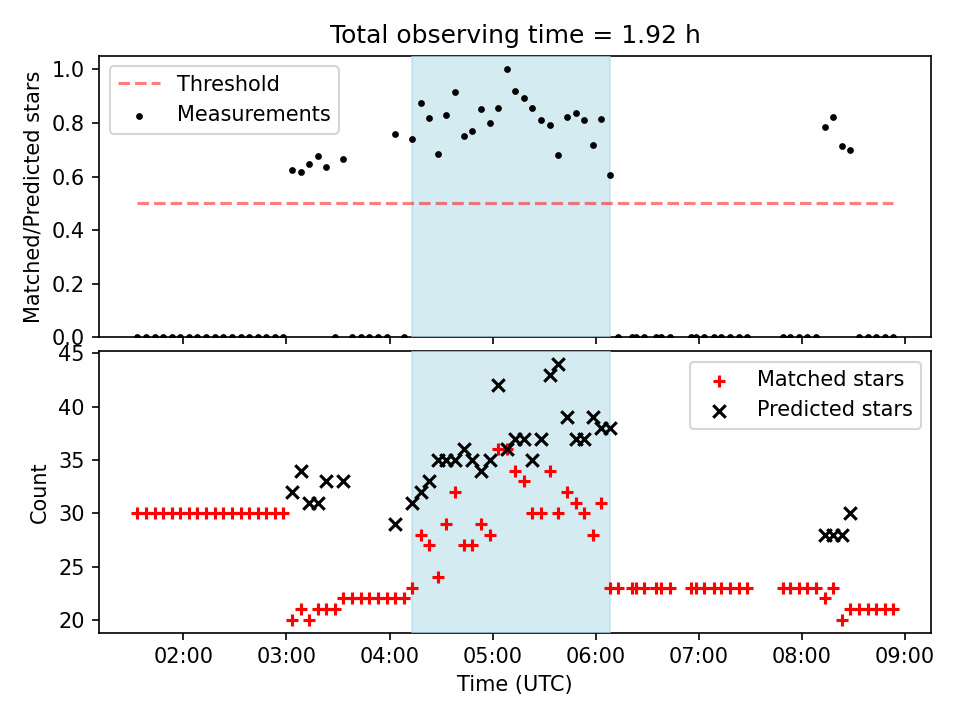 Total observing time = 1.92 h

Threshold
Measurements

Matched/Predicted stars

1.0
0.8
0.6
0.4
0.2
0.0

Matched stars
Predicted stars

Count

45
40
35
30
25
20

02:00
03:00
04:00
05:00
06:00
07:00
08:00
09:00

Time (UTC)